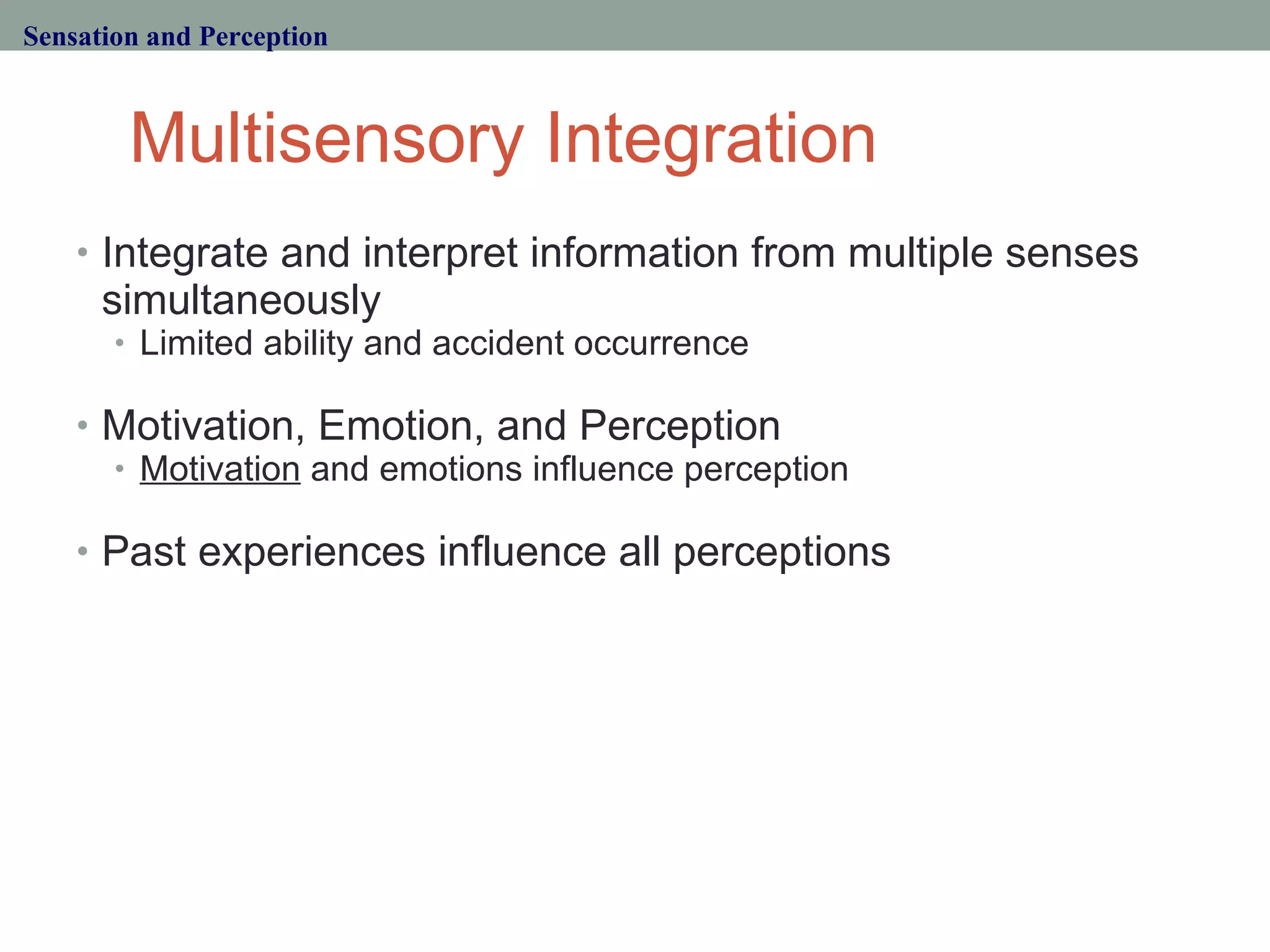 Sensation and Perception

Multisensory Integration

• Integrate and interpret information from multiple senses simultaneously
  • Limited ability and accident occurrence

• Motivation, Emotion, and Perception
  • Motivation and emotions influence perception

• Past experiences influence all perceptions